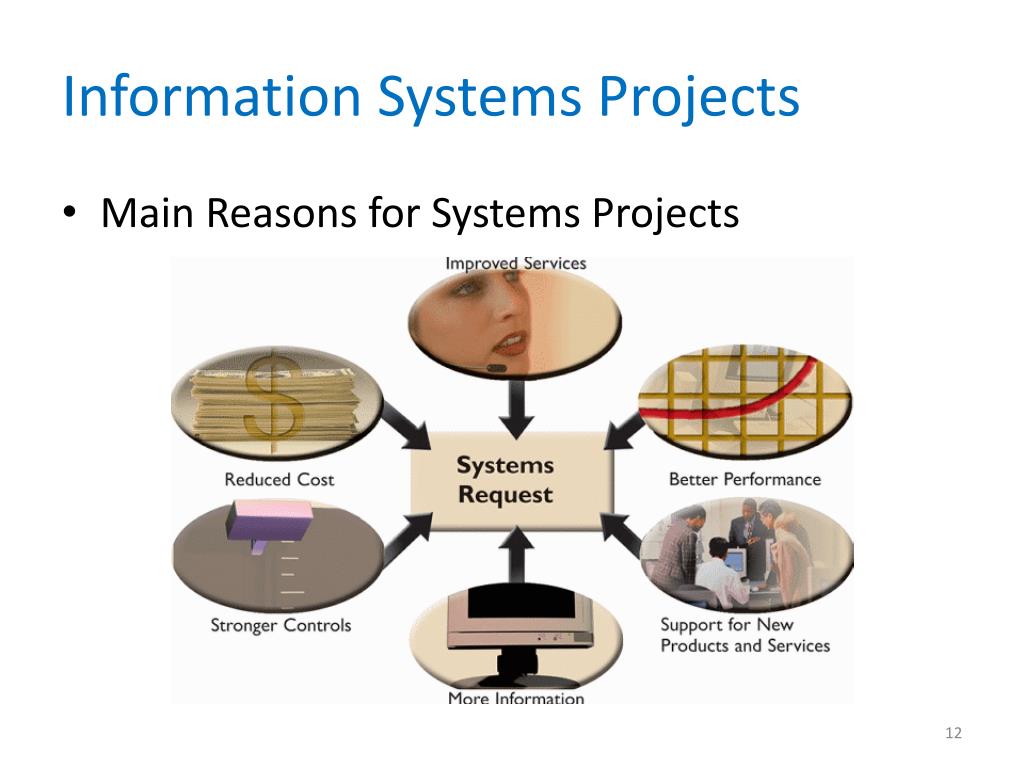 Information Systems Projects

• Main Reasons for Systems Projects

Improved Services

Reduced Cost

Systems Request

Better Performance

Stronger Controls

Support for New Products and Services

More Information

12